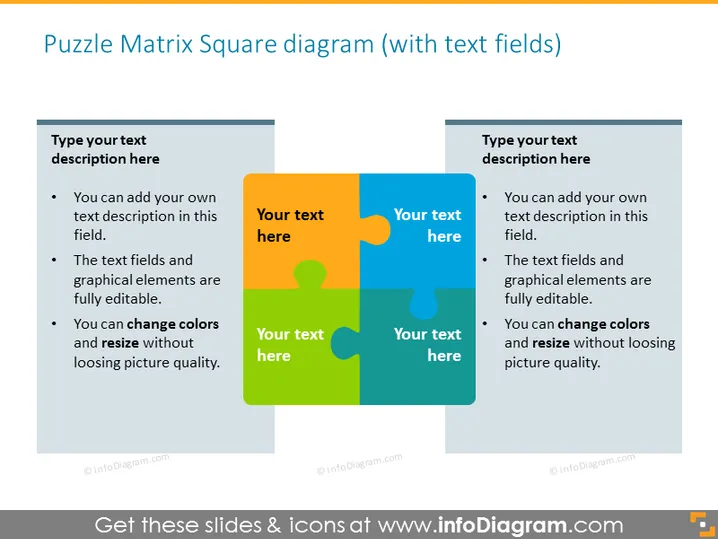 Puzzle Matrix Square diagram (with text fields)

Type your text description here

• You can add your own text description in this field.
• The text fields and graphical elements are fully editable.
• You can change colors and resize without loosing picture quality.

Your text here

Your text here

Your text here

Your text here

Type your text description here

• You can add your own text description in this field.
• The text fields and graphical elements are fully editable.
• You can change colors and resize without loosing picture quality.

Get these slides & icons at www.infoDiagram.com

© infoDiagram.com